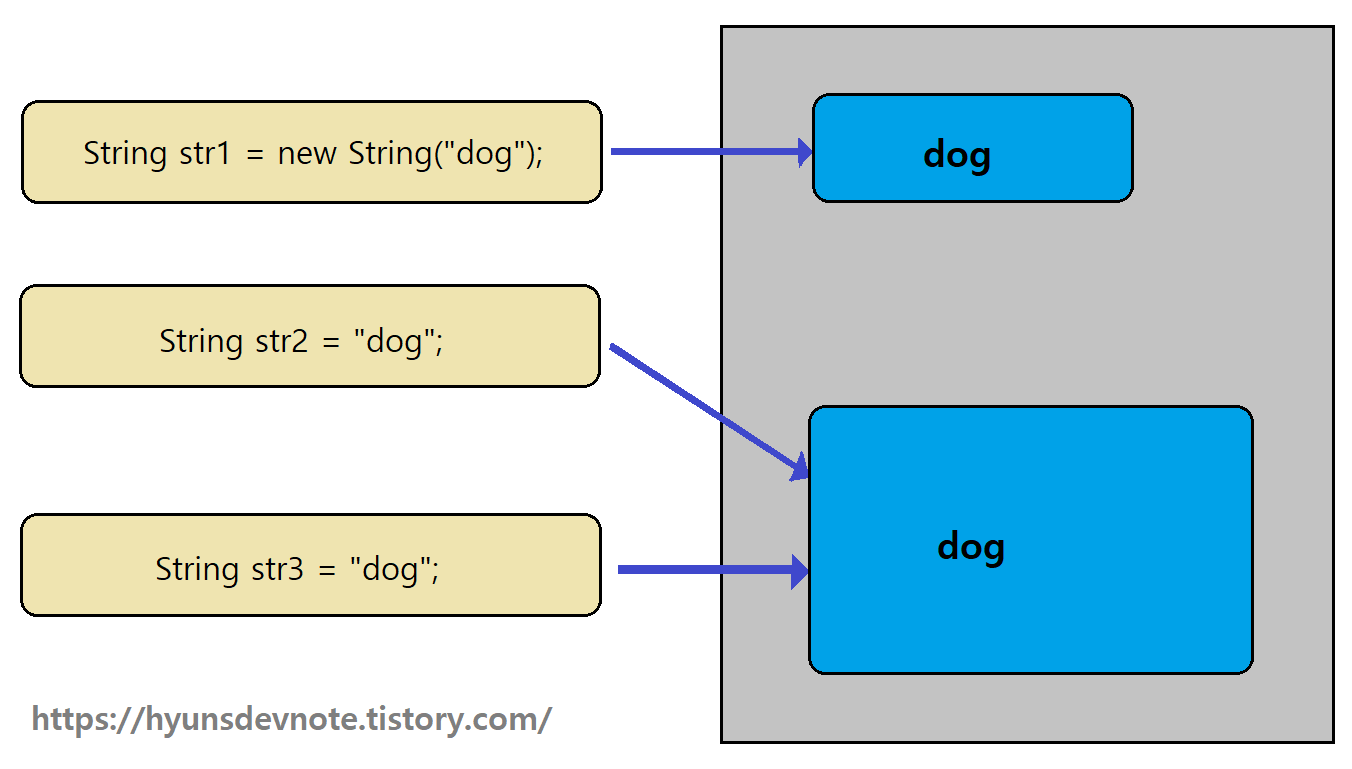 String str1 = new String("dog");

dog

String str2 = "dog";

String str3 = "dog";

dog

https://hyunsdevnote.tistory.com/